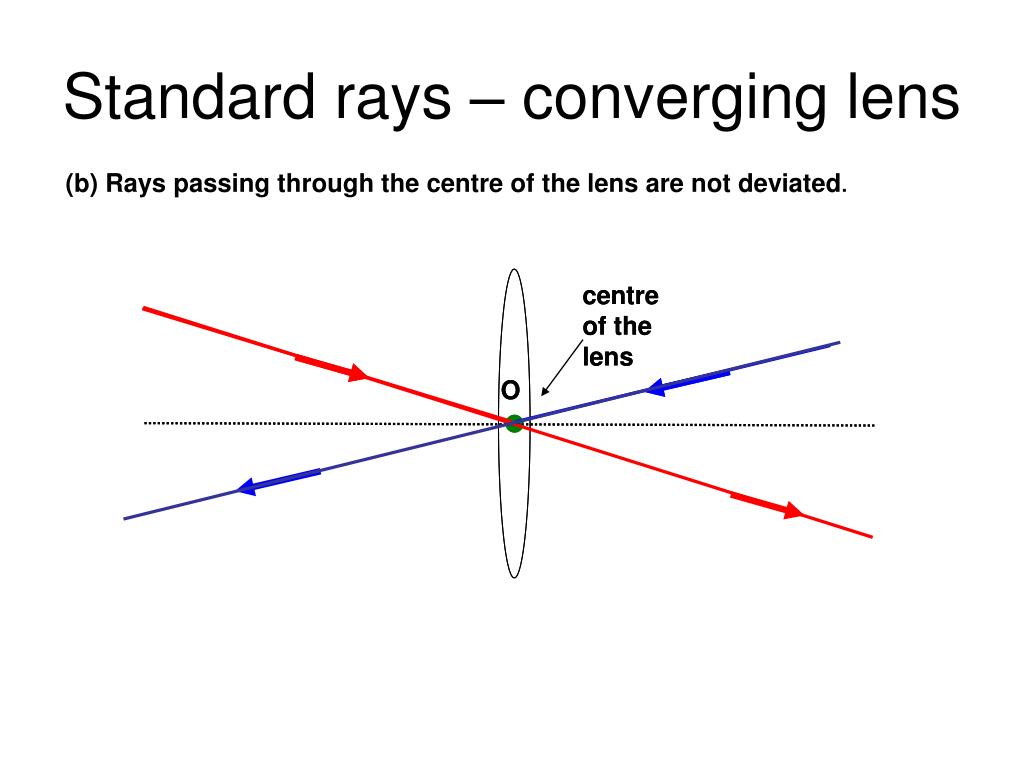 Standard rays – converging lens

(b) Rays passing through the centre of the lens are not deviated.

centre of the lens

O